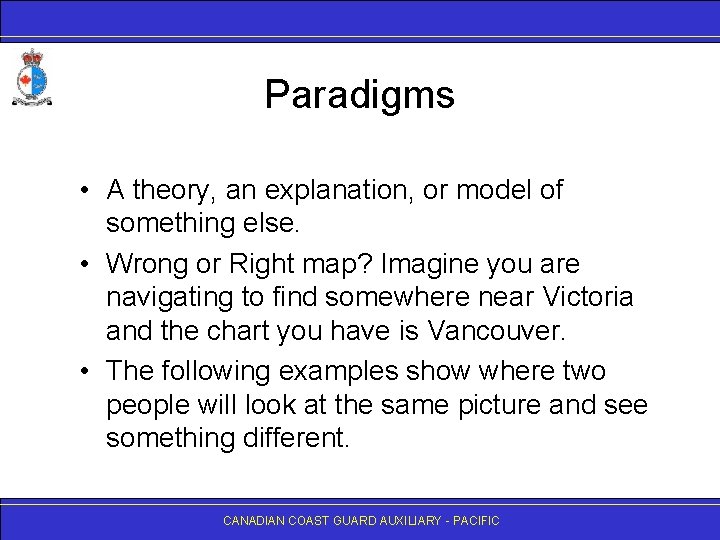 Paradigms

• A theory, an explanation, or model of something else.

• Wrong or Right map? Imagine you are navigating to find somewhere near Victoria and the chart you have is Vancouver.

• The following examples show where two people will look at the same picture and see something different.

CANADIAN COAST GUARD AUXILIARY - PACIFIC